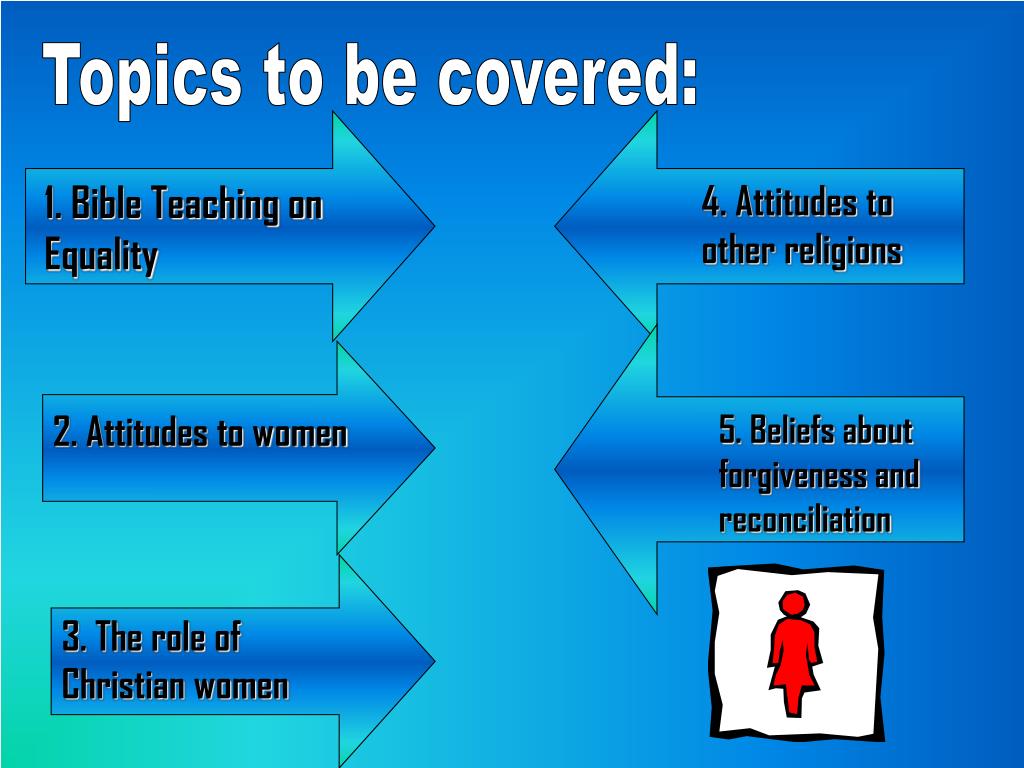 Topics to be covered:

1. Bible Teaching on Equality

2. Attitudes to women

3. The role of Christian women

4. Attitudes to other religions

5. Beliefs about forgiveness and reconciliation